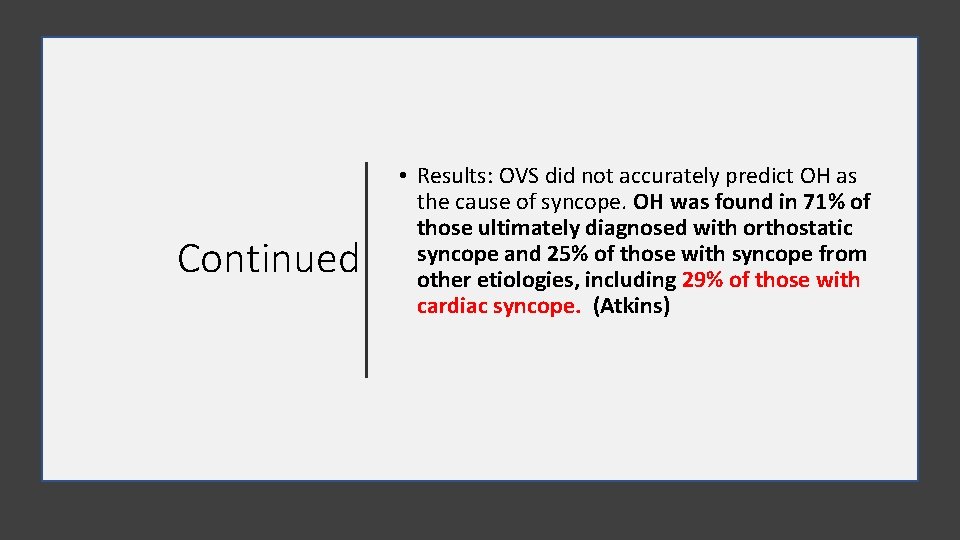 Continued

• Results: OVS did not accurately predict OH as the cause of syncope. OH was found in 71% of those ultimately diagnosed with orthostatic syncope and 25% of those with syncope from other etiologies, including 29% of those with cardiac syncope. (Atkins)